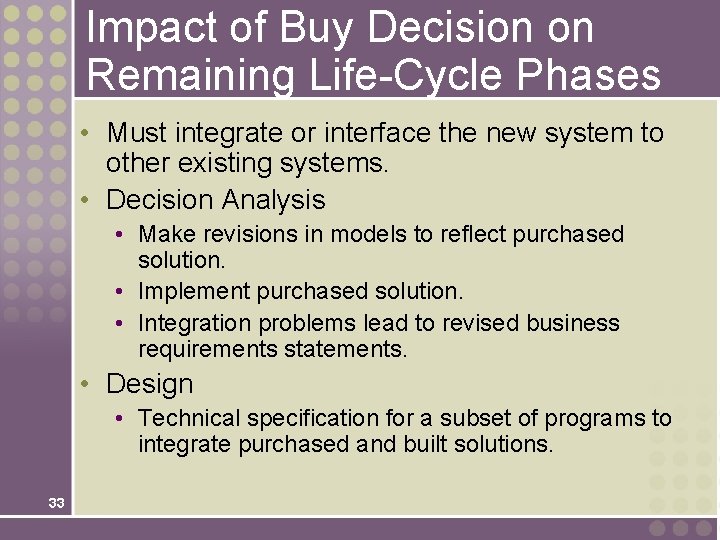 Impact of Buy Decision on Remaining Life-Cycle Phases

• Must integrate or interface the new system to other existing systems.
• Decision Analysis
  • Make revisions in models to reflect purchased solution.
  • Implement purchased solution.
  • Integration problems lead to revised business requirements statements.
• Design
  • Technical specification for a subset of programs to integrate purchased and built solutions.

33